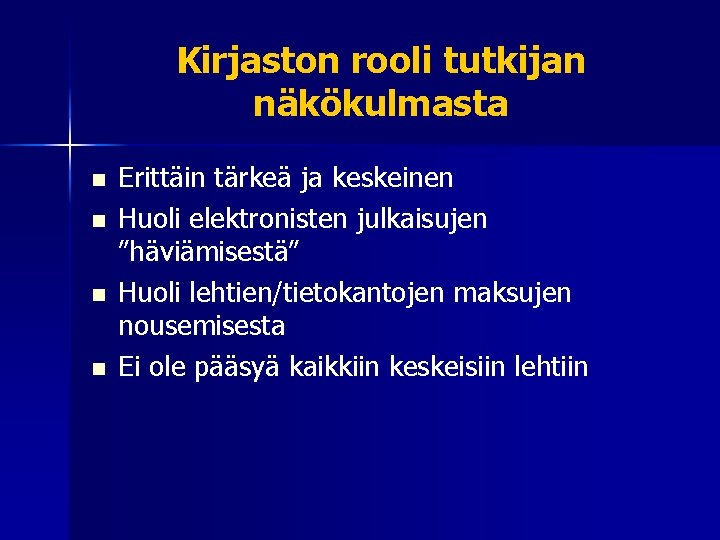 Kirjaston rooli tutkijan näkökulmasta

- Erittäin tärkeä ja keskeinen
- Huoli elektronisten julkaisujen ”häviämisestä”
- Huoli lehtien/tietokantojen maksujen nousemisesta
- Ei ole pääsyä kaikkiin keskeisiin lehtiin